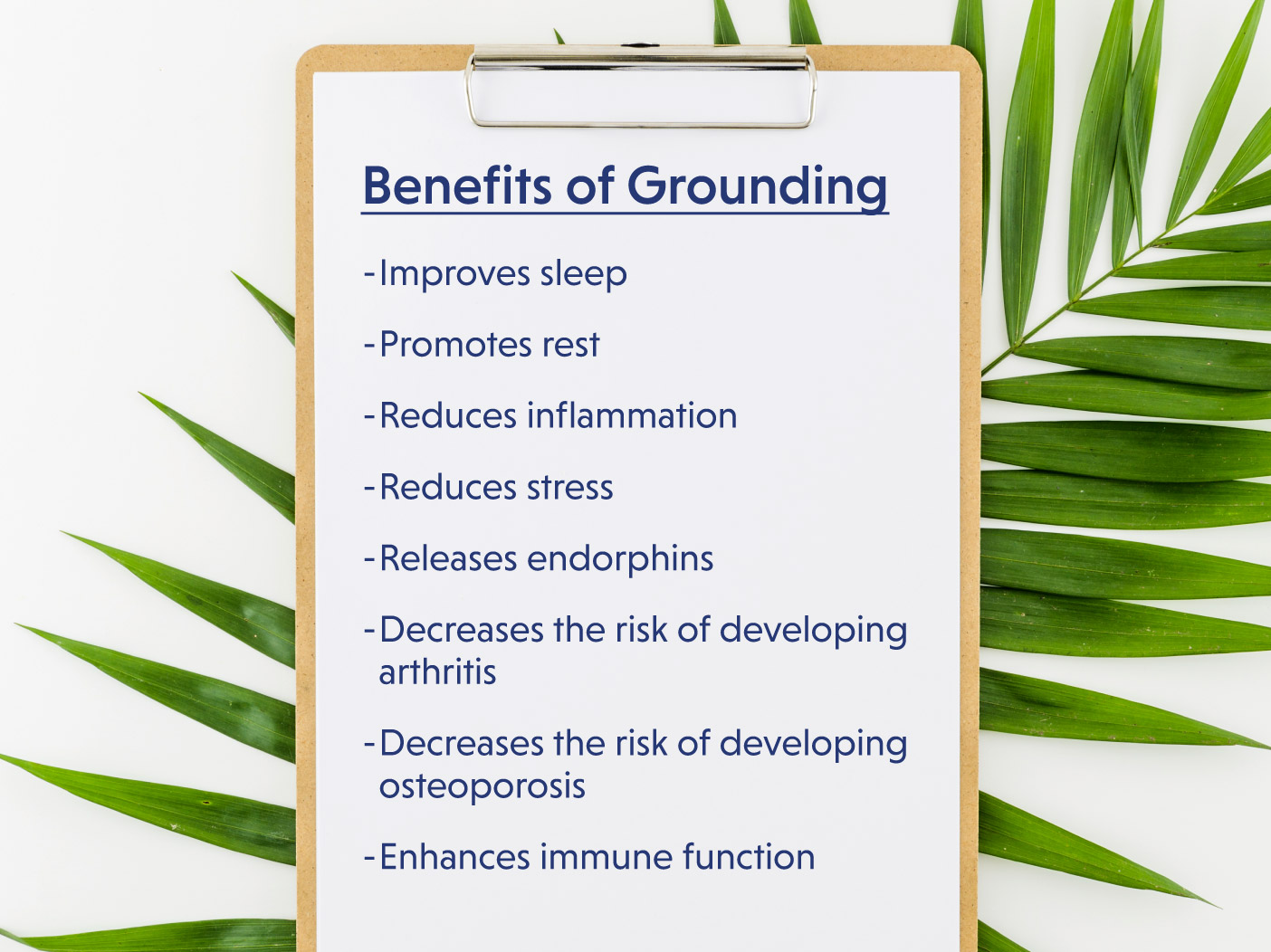 Benefits of Grounding

-Improves sleep

-Promotes rest

-Reduces inflammation

-Reduces stress

-Releases endorphins

-Decreases the risk of developing arthritis

-Decreases the risk of developing osteoporosis

-Enhances immune function